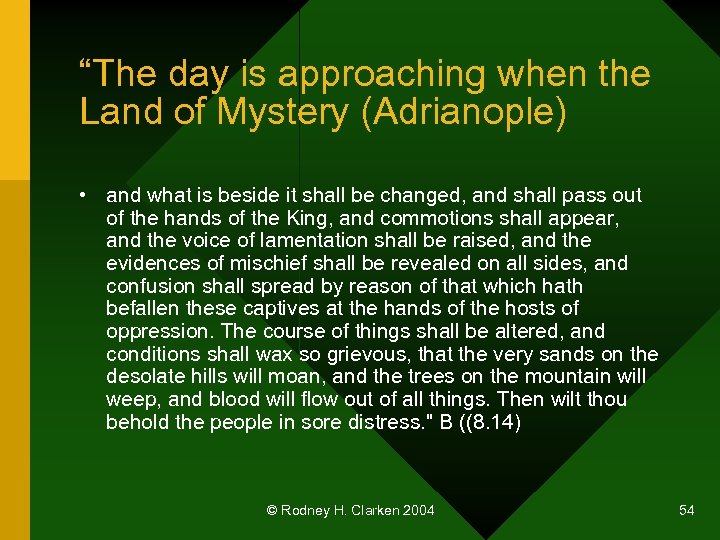 “The day is approaching when the Land of Mystery (Adrianople)

• and what is beside it shall be changed, and shall pass out of the hands of the King, and commotions shall appear, and the voice of lamentation shall be raised, and the evidences of mischief shall be revealed on all sides, and confusion shall spread by reason of that which hath befallen these captives at the hands of the hosts of oppression. The course of things shall be altered, and conditions shall wax so grievous, that the very sands on the desolate hills will moan, and the trees on the mountain will weep, and blood will flow out of all things. Then wilt thou behold the people in sore distress." B ((8.14)

© Rodney H. Clarken 2004

54